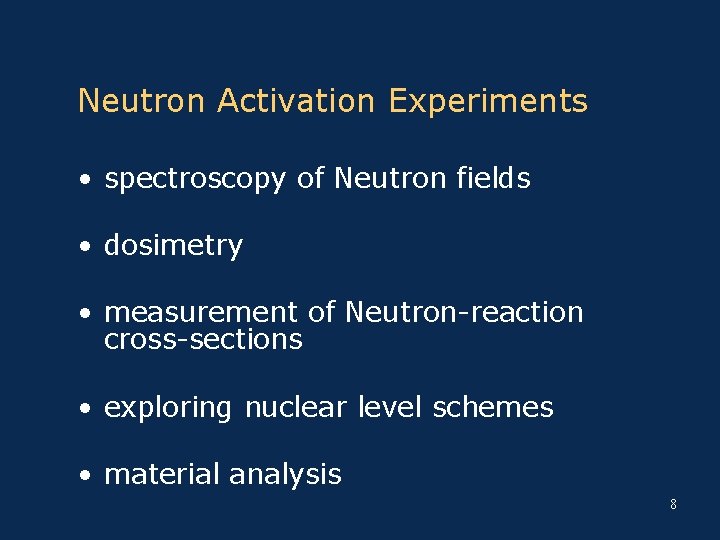 Neutron Activation Experiments

• spectroscopy of Neutron fields

• dosimetry

• measurement of Neutron-reaction cross-sections

• exploring nuclear level schemes

• material analysis

8